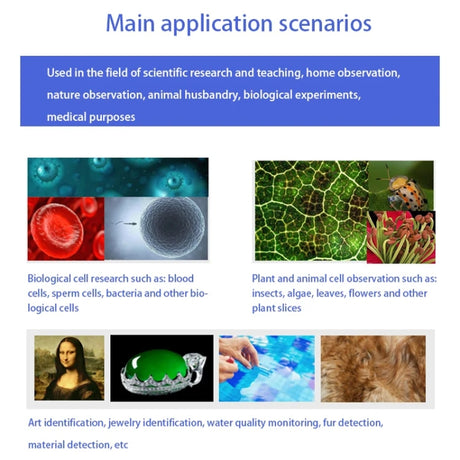 Main application scenarios

Used in the field of scientific research and teaching, home observation, nature observation, animal husbandry, biological experiments, medical purposes

Biological cell research such as: blood cells, sperm cells, bacteria and other biological cells

Plant and animal cell observation such as: insects, algae, leaves, flowers and other plant slices

Art identification, jewelry identification, water quality monitoring, fur detection, material detection, etc